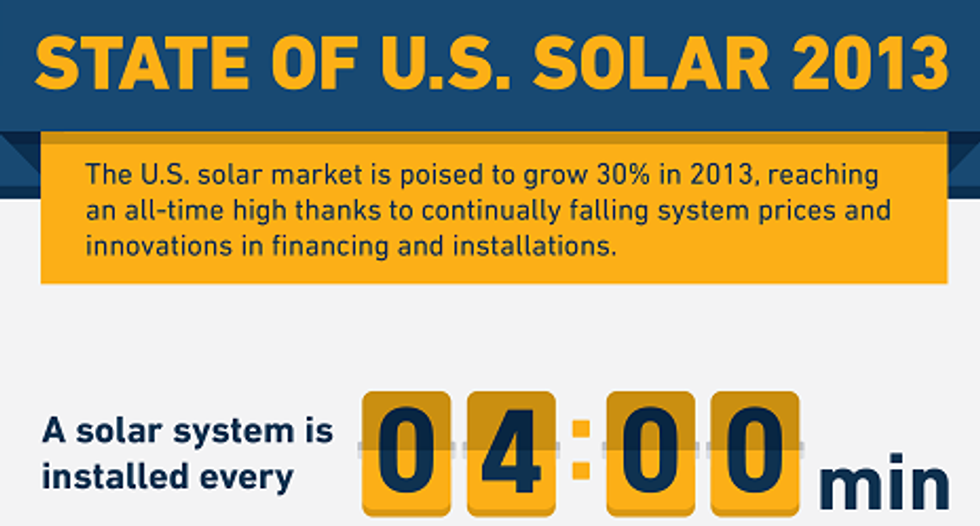 STATE OF U.S. SOLAR 2013

The U.S. solar market is poised to grow 30% in 2013, reaching an all-time high thanks to continually falling system prices and innovations in financing and installations.

A solar system is installed every 04:00 min